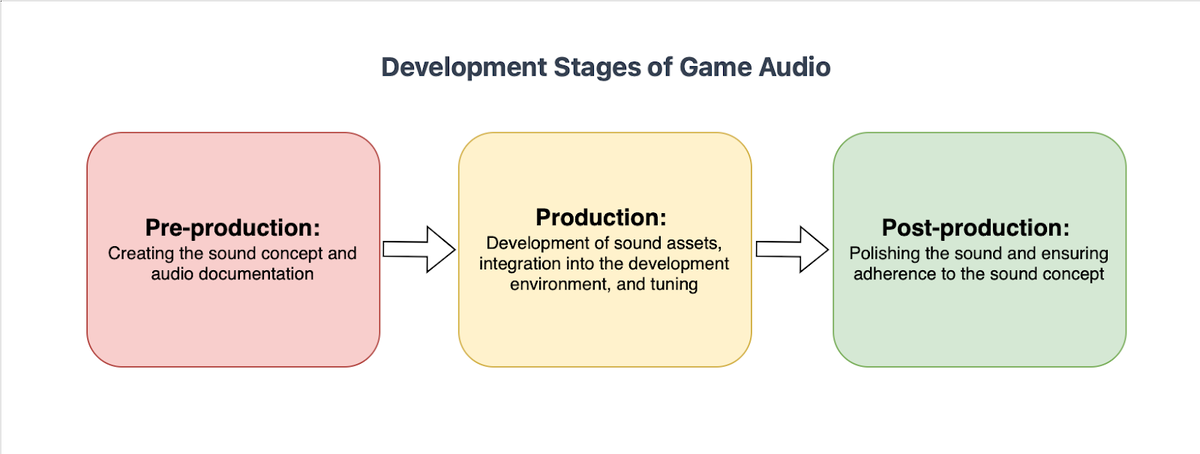 Development Stages of Game Audio

Pre-production:
Creating the sound concept and audio documentation

Production:
Development of sound assets, integration into the development environment, and tuning

Post-production:
Polishing the sound and ensuring adherence to the sound concept